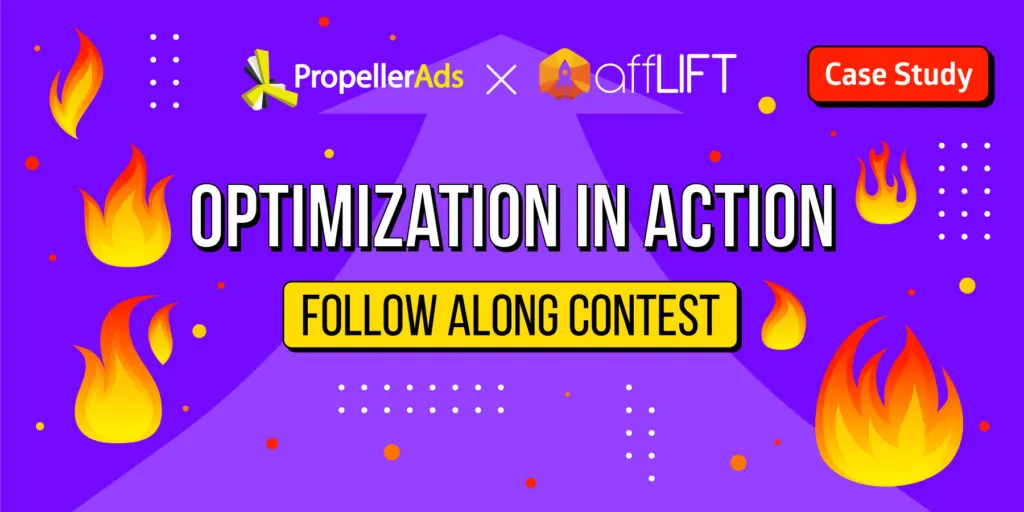 PropellerAds × affLIFT

Case Study

OPTIMIZATION IN ACTION

FOLLOW ALONG CONTEST